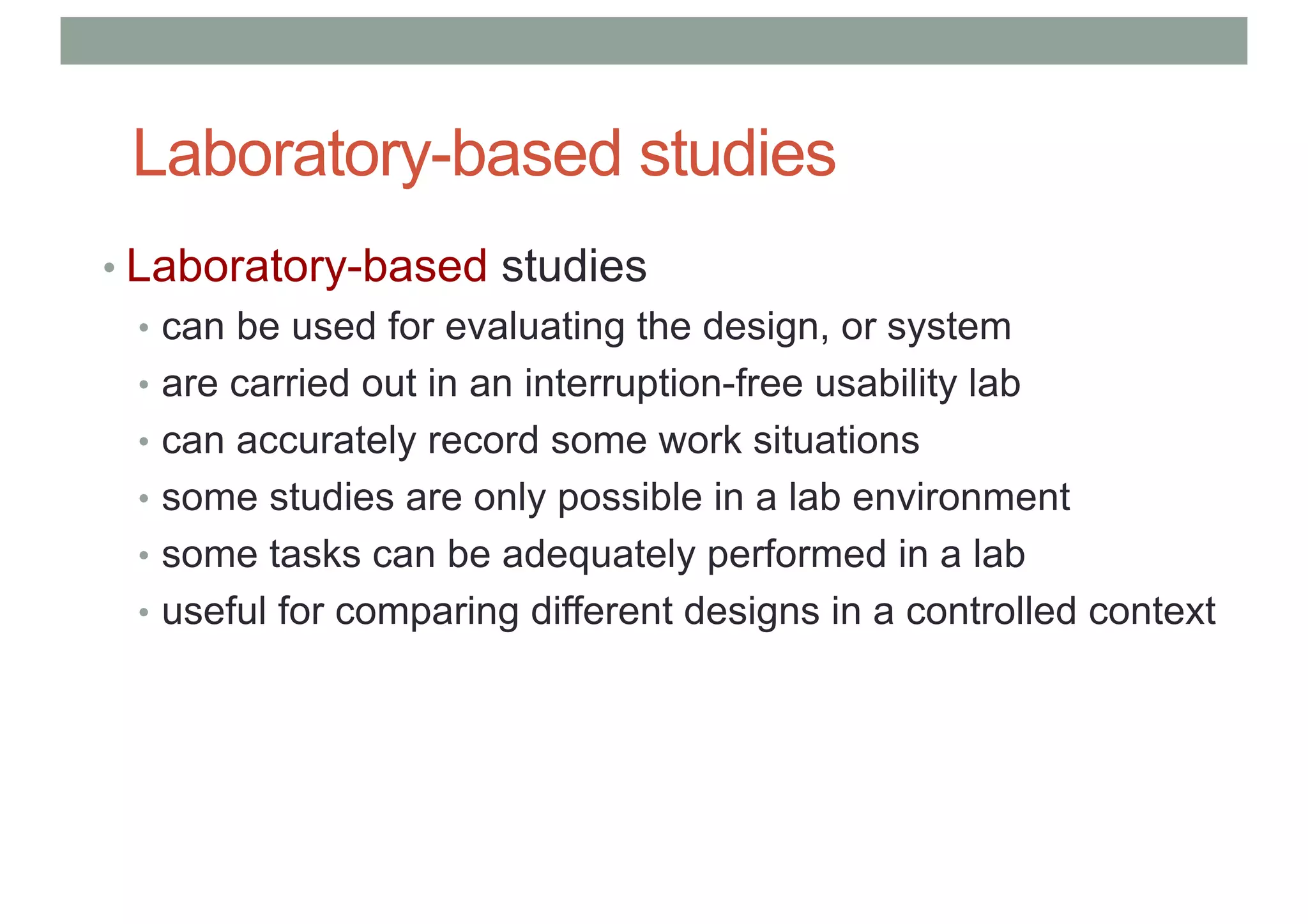 Laboratory-based studies

• Laboratory-based studies
  • can be used for evaluating the design, or system
  • are carried out in an interruption-free usability lab
  • can accurately record some work situations
  • some studies are only possible in a lab environment
  • some tasks can be adequately performed in a lab
  • useful for comparing different designs in a controlled context